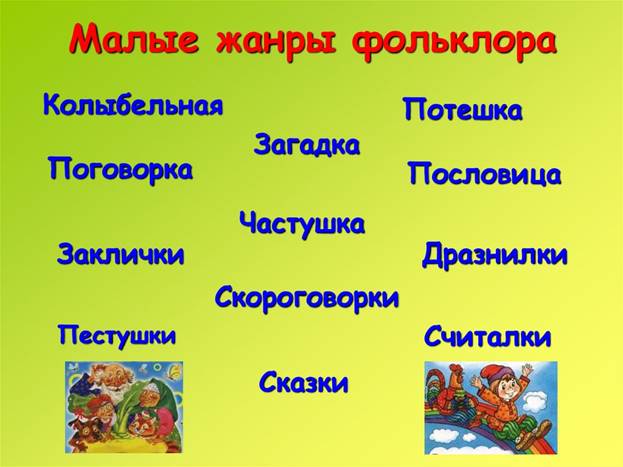 Малые жанры фольклора

Колыбельная

Потешка

Загадка

Поговорка

Пословица

Частушка

Заклички

Дразнилки

Скороговорки

Пестушки

Считалки

Сказки